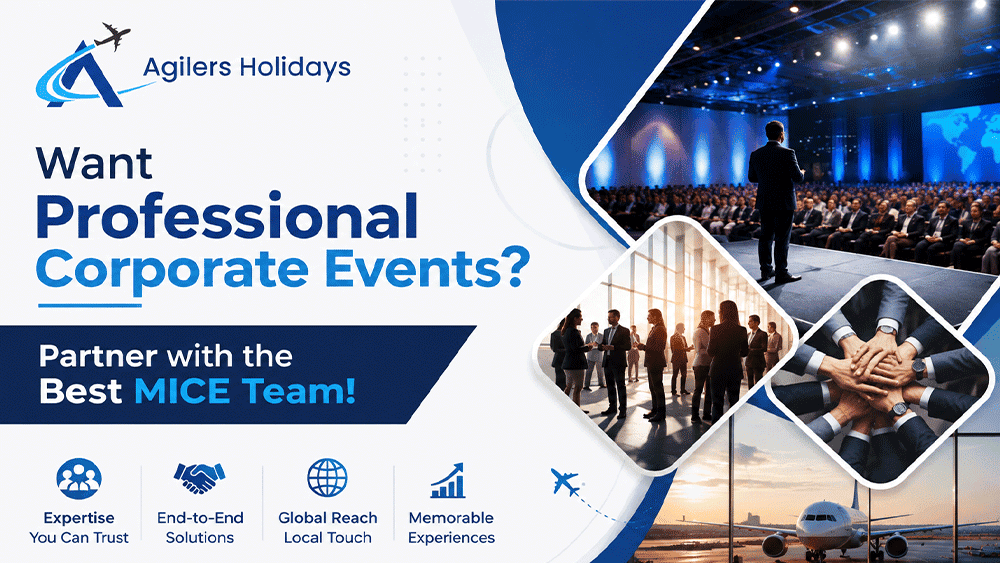 Agilers Holidays

Want
Professional
Corporate Events?

Partner with the
Best MICE Team!

Expertise
You Can Trust

End-to-End
Solutions

Global Reach
Local Touch

Memorable
Experiences